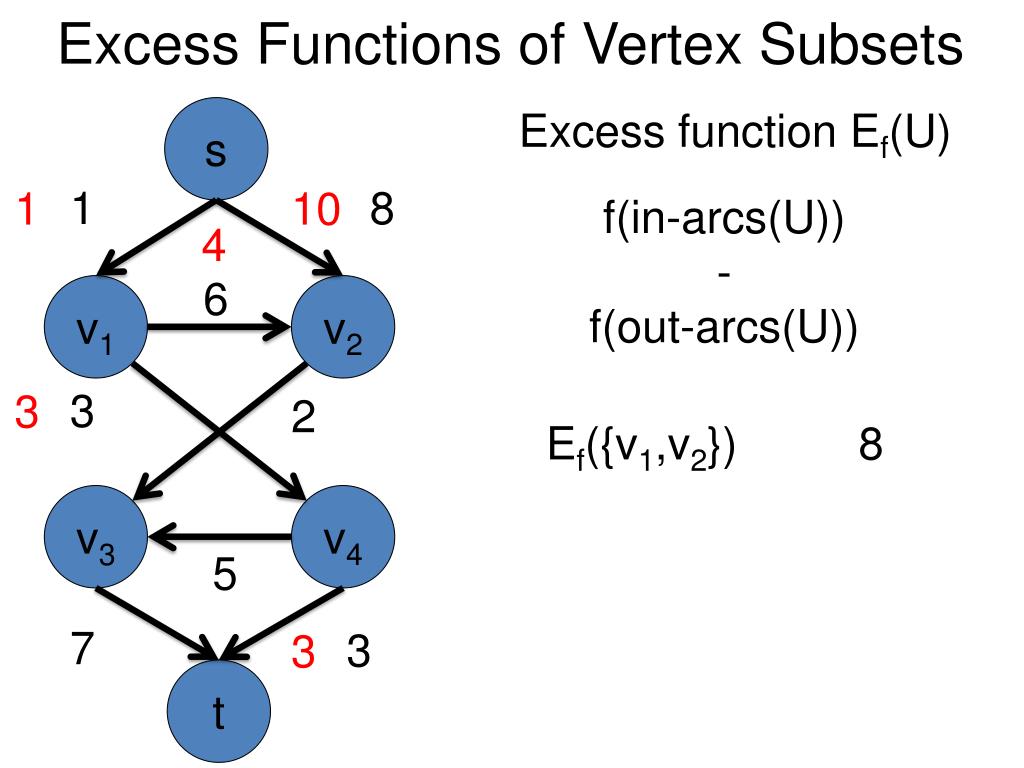 Excess Functions of Vertex Subsets

s

1 1

10 8

4

6

$v_1$

$v_2$

3 3

2

$v_3$

$v_4$

5

7

3 3

t

Excess function $E_f(U)$

f(in-arcs(U))

-

f(out-arcs(U))

$E_f(\{v_1,v_2\})$ 8